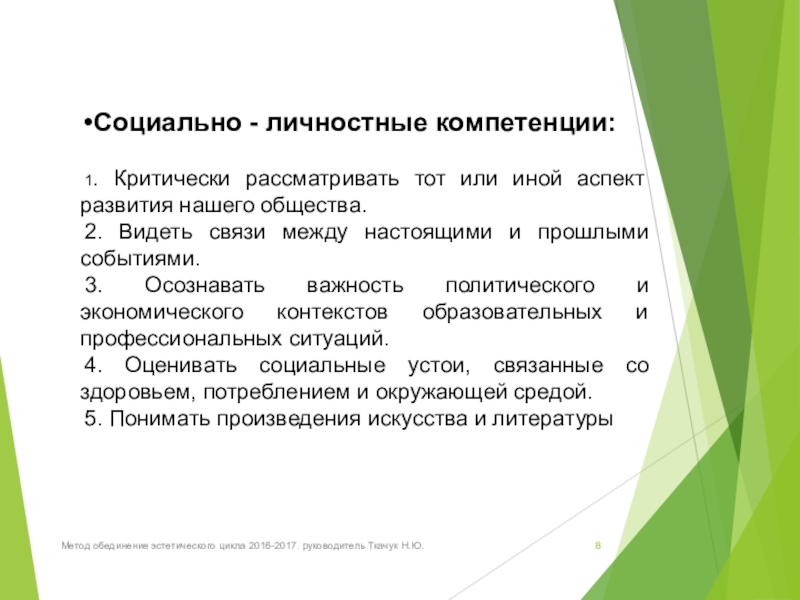 •Социально - личностные компетенции:

1. Критически рассматривать тот или иной аспект развития нашего общества.
2. Видеть связи между настоящими и прошлыми событиями.
3. Осознавать важность политического и экономического контекстов образовательных и профессиональных ситуаций.
4. Оценивать социальные устои, связанные со здоровьем, потреблением и окружающей средой.
5. Понимать произведения искусства и литературы

Метод обединение эстетического цикла 2016-2017. руководитель Ткачук Н.Ю.

8